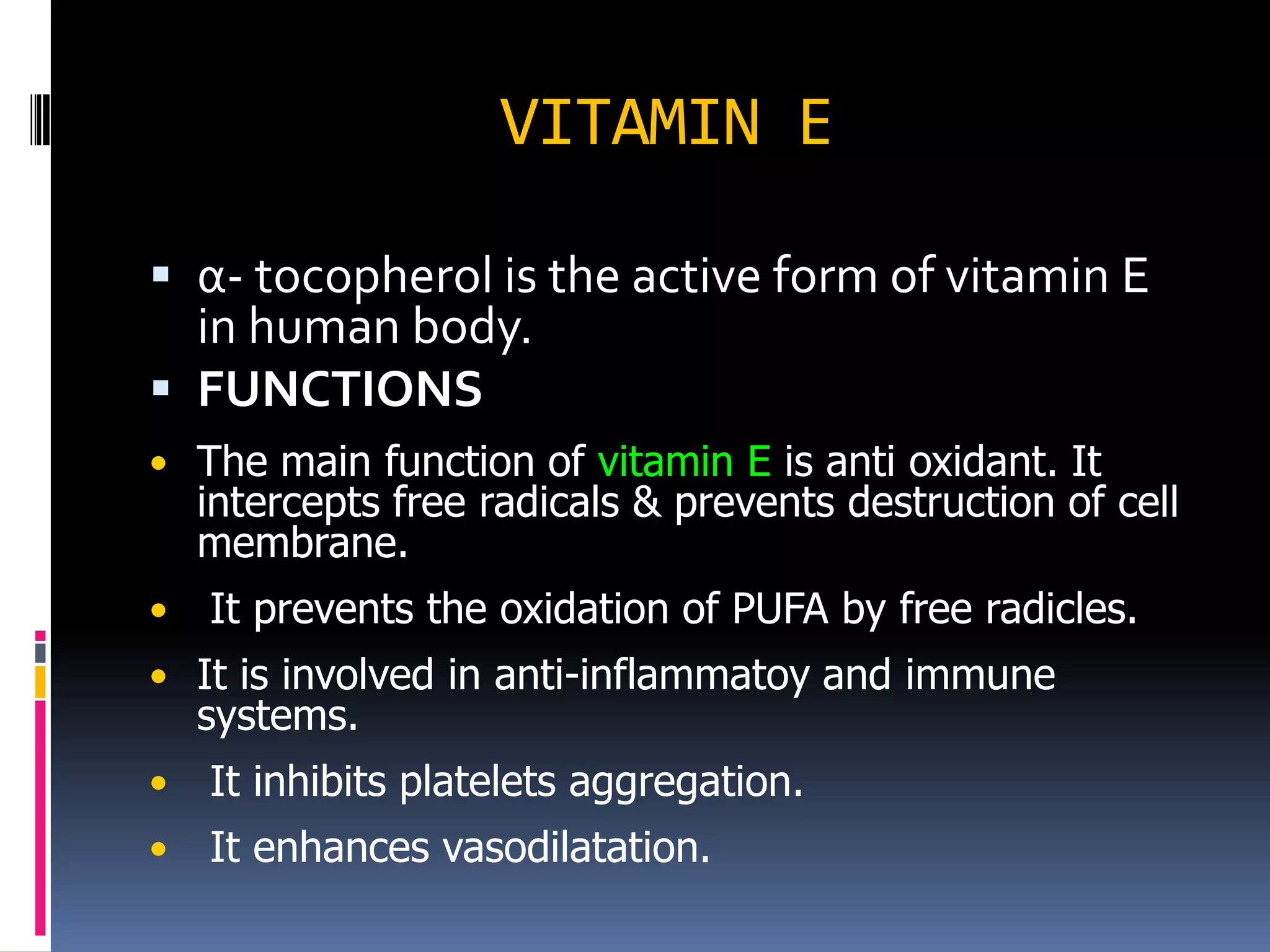 VITAMIN E

▪ α- tocopherol is the active form of vitamin E in human body.
▪ FUNCTIONS
• The main function of vitamin E is anti oxidant. It intercepts free radicals & prevents destruction of cell membrane.
• It prevents the oxidation of PUFA by free radicles.
• It is involved in anti-inflammatoy and immune systems.
• It inhibits platelets aggregation.
• It enhances vasodilatation.